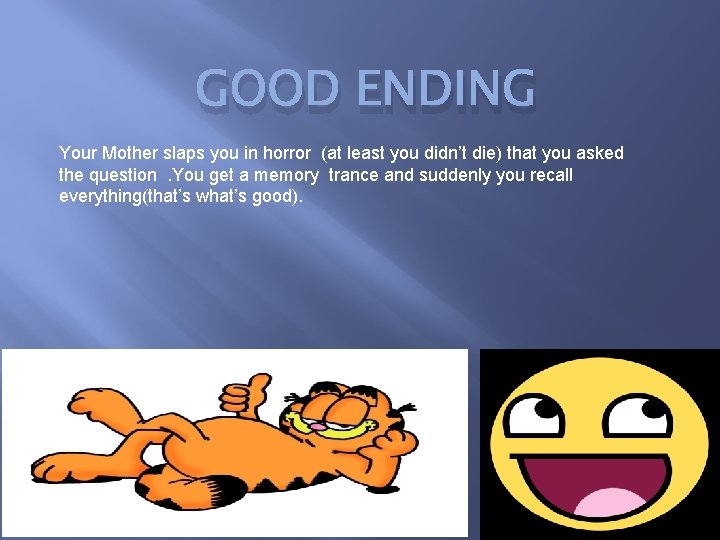 GOOD ENDING

Your Mother slaps you in horror (at least you didn't die) that you asked the question .You get a memory trance and suddenly you recall everything(that's what's good).